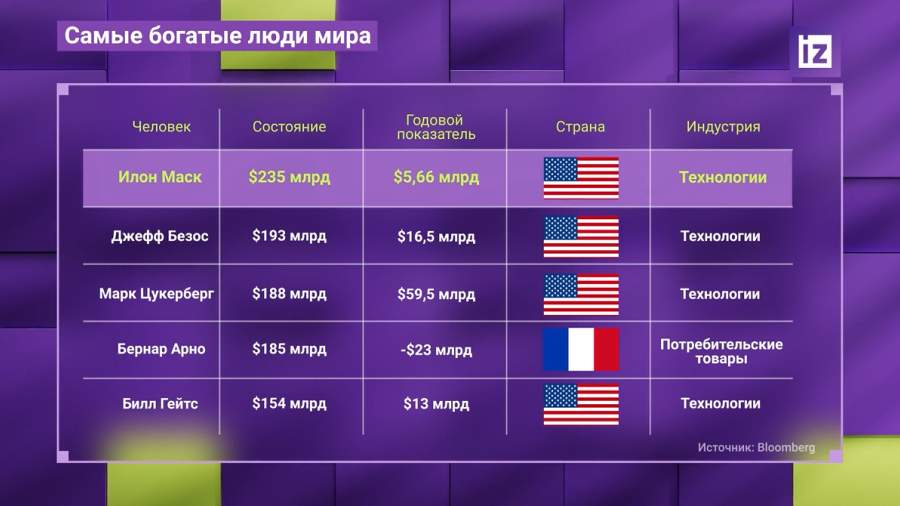 Самые богатые люди мира

iz

| Человек | Состояние | Годовой показатель | Страна | Индустрия |
|---|---|---|---|---|
| Илон Маск | \$235 млрд | \$5,66 млрд | | Технологии |
| Джефф Безос | \$193 млрд | \$16,5 млрд | | Технологии |
| Марк Цукерберг | \$188 млрд | \$59,5 млрд | | Технологии |
| Бернар Арно | \$185 млрд | -\$23 млрд | | Потребительские товары |
| Билл Гейтс | \$154 млрд | \$13 млрд | | Технологии |

Источник: Bloomberg